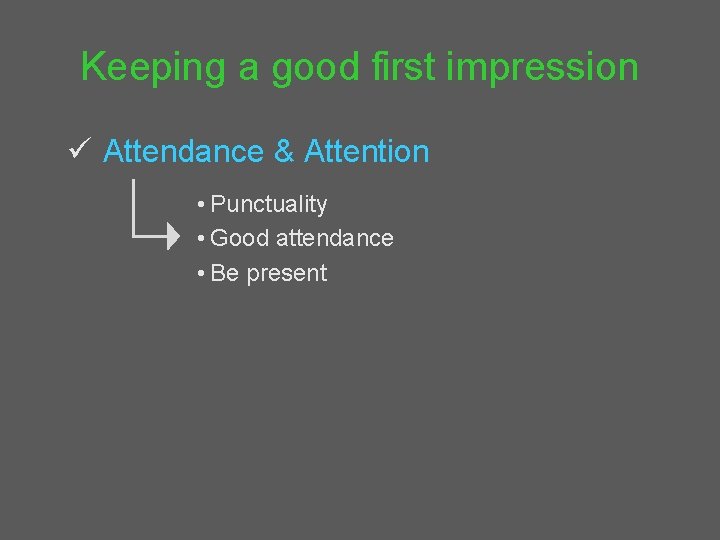 Keeping a good first impression

✓ Attendance & Attention

• Punctuality
• Good attendance
• Be present